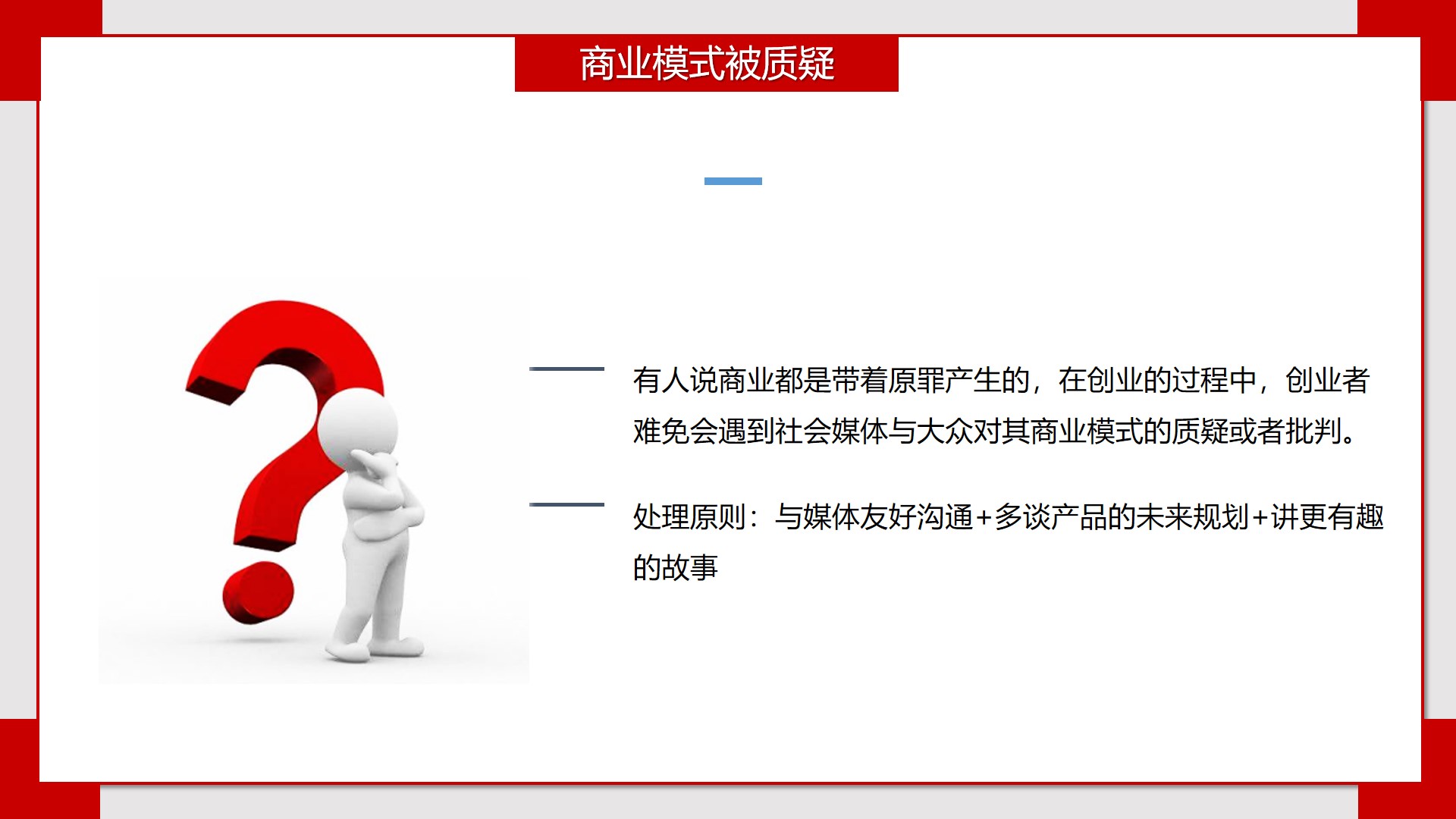 商业模式被质疑

有人说商业都是带着原罪产生的，在创业的过程中，创业者难免会遇到社会媒体与大众对其商业模式的质疑或者批判。

处理原则：与媒体友好沟通+多谈产品的未来规划+讲更有趣的故事